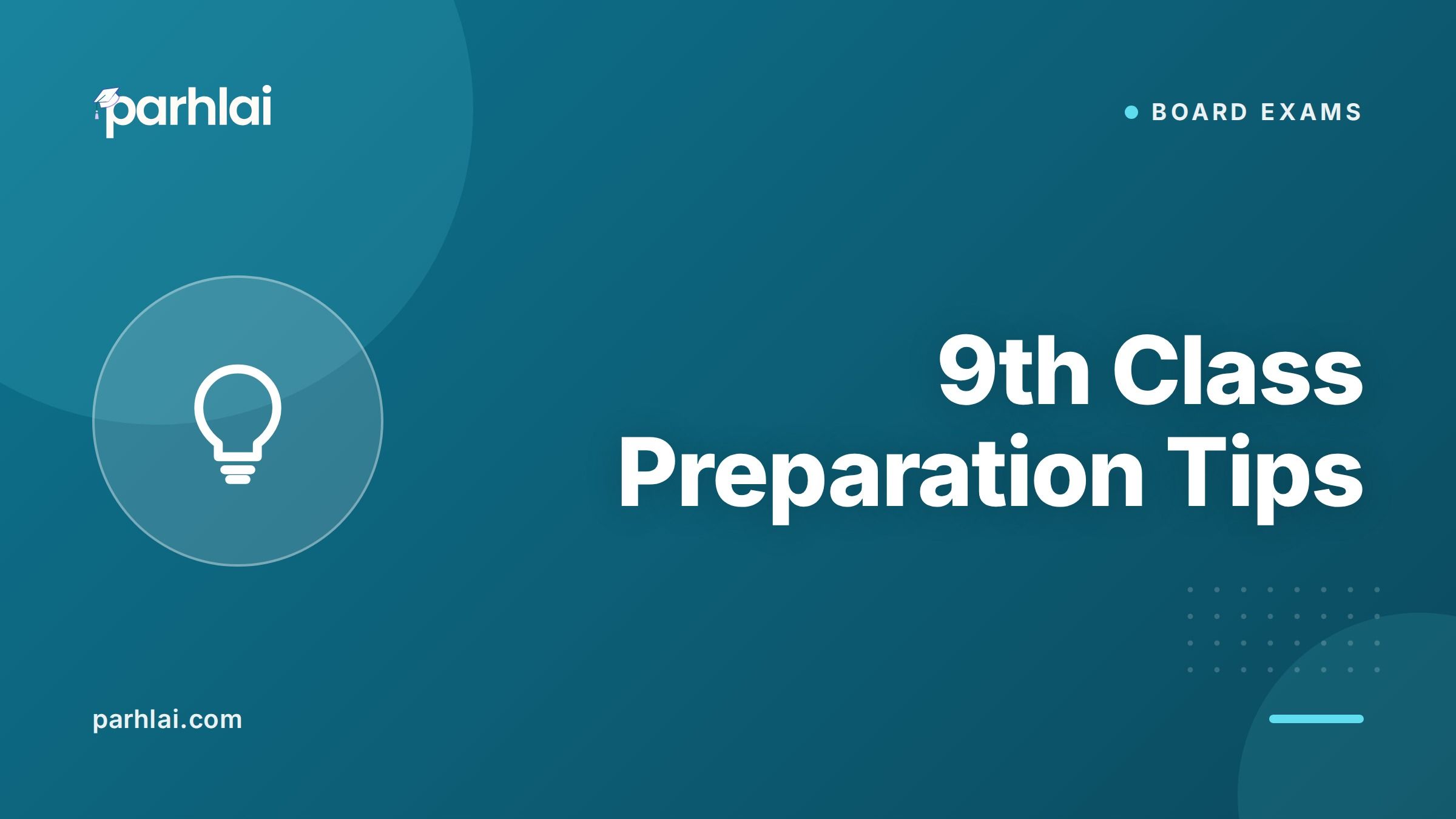 parhlai

BOARD EXAMS

9th Class
Preparation Tips

parhlai.com